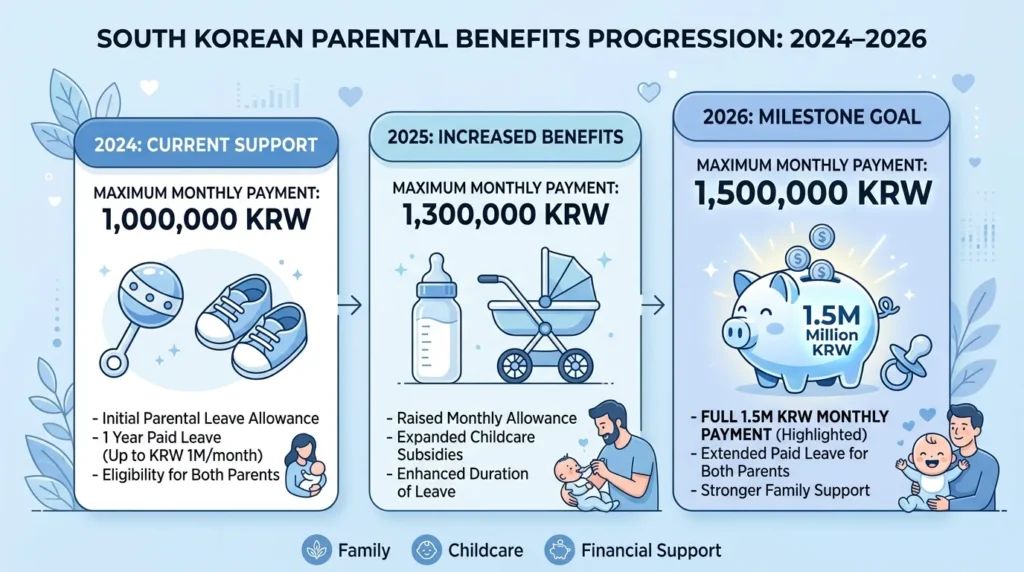 SOUTH KOREAN PARENTAL BENEFITS PROGRESSION: 2024–2026

2024: CURRENT SUPPORT

MAXIMUM MONTHLY PAYMENT:
1,000,000 KRW

- Initial Parental Leave Allowance
- 1 Year Paid Leave (Up to KRW 1M/month)
- Eligibility for Both Parents

2025: INCREASED BENEFITS

MAXIMUM MONTHLY PAYMENT:
1,300,000 KRW

- Raised Monthly Allowance
- Expanded Childcare Subsidies
- Enhanced Duration of Leave

2026: MILESTONE GOAL

MAXIMUM MONTHLY PAYMENT:
1,500,000 KRW

1.5M Million KRW

- FULL 1.5M KRW MONTHLY PAYMENT (Highlighted)
- Extended Paid Leave for Both Parents
- Stronger Family Support

Family Childcare Financial Support